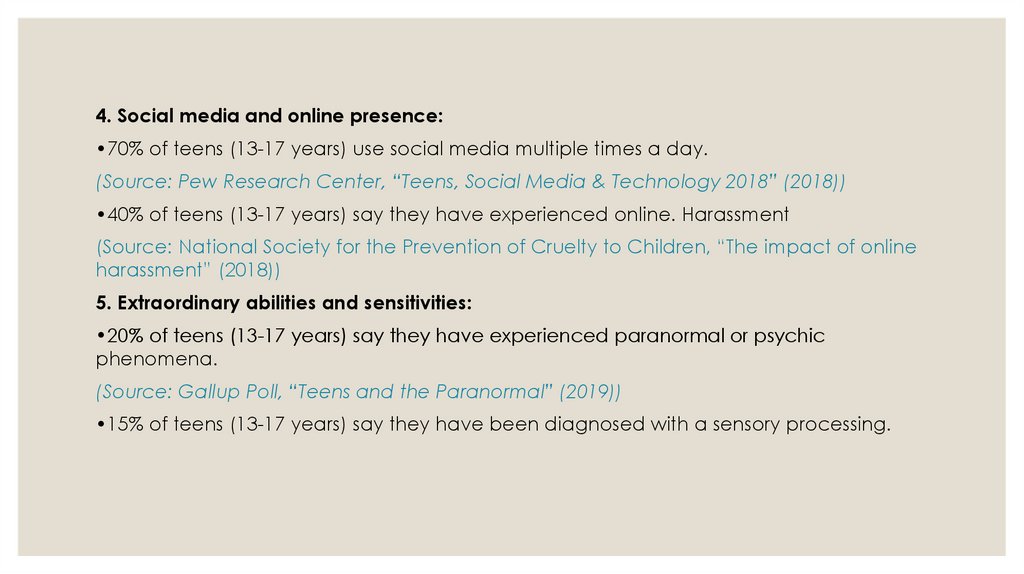 4. Social media and online presence:

•70% of teens (13-17 years) use social media multiple times a day.

(Source: Pew Research Center, “Teens, Social Media & Technology 2018” (2018))

•40% of teens (13-17 years) say they have experienced online. Harassment

(Source: National Society for the Prevention of Cruelty to Children, “The impact of online harassment” (2018))

5. Extraordinary abilities and sensitivities:

•20% of teens (13-17 years) say they have experienced paranormal or psychic phenomena.

(Source: Gallup Poll, “Teens and the Paranormal” (2019))

•15% of teens (13-17 years) say they have been diagnosed with a sensory processing.